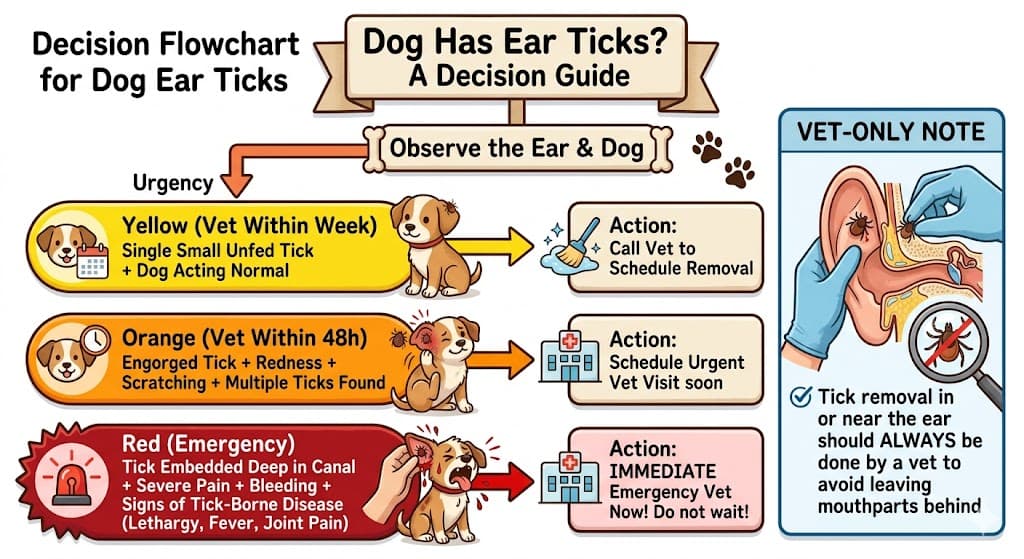 Decision Flowchart for Dog Ear Ticks

Dog Has Ear Ticks? A Decision Guide

Observe the Ear & Dog

Urgency

Yellow (Vet Within Week)
Single Small Unfed Tick + Dog Acting Normal

Action:
Call Vet to Schedule Removal

Orange (Vet Within 48h)
Engorged Tick + Redness + Scratching + Multiple Ticks Found

Action:
Schedule Urgent Vet Visit soon

Red (Emergency)
Tick Embedded Deep in Canal + Severe Pain + Bleeding + Signs of Tick-Borne Disease (Lethargy, Fever, Joint Pain)

Action:
IMMEDIATE Emergency Vet Now! Do not wait!

VET-ONLY NOTE

Tick removal in or near the ear should ALWAYS be done by a vet to avoid leaving mouthparts behind